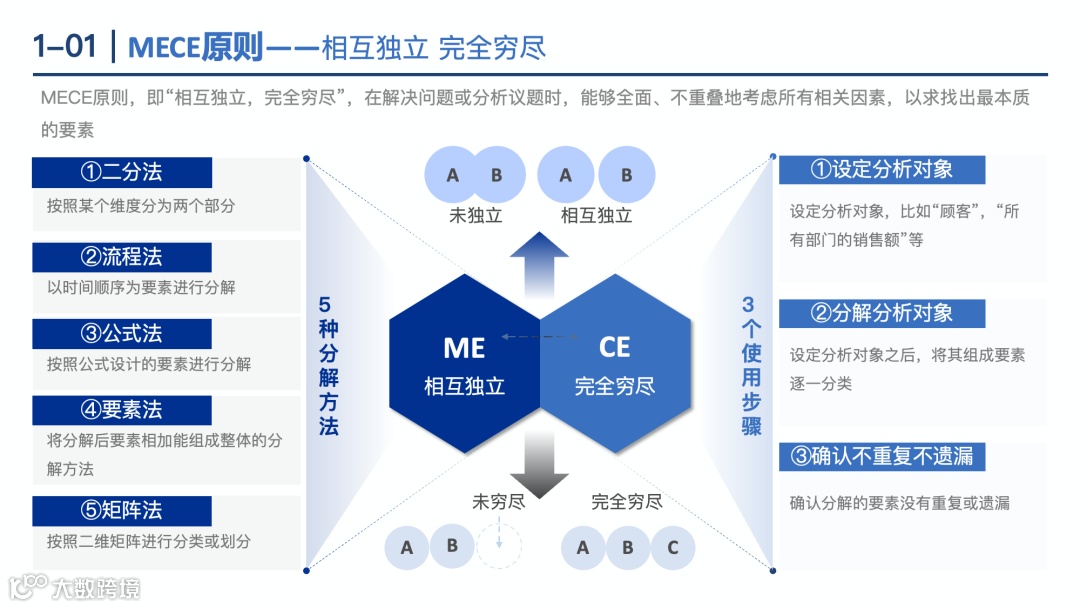 1–01 | MECE原则——相互独立 完全穷尽

MECE原则，即“相互独立，完全穷尽”，在解决问题或分析议题时，能够全面、不重叠地考虑所有相关因素，以求找出最本质的要素

①二分法
按照某个维度分为两个部分

②流程法
以时间顺序为要素进行分解

③公式法
按照公式设计的要素进行分解

④要素法
将分解后要素相加能组成整体的分解方法

⑤矩阵法
按照二维矩阵进行分类或划分

5种分解方法

A B
未独立

A B
相互独立

ME
相互独立

CE
完全穷尽

未穷尽
A B

完全穷尽
A B C

3个使用步骤

①设定分析对象
设定分析对象，比如“顾客”，“所有部门的销售额”等

②分解分析对象
设定分析对象之后，将其组成要素逐一分类

③确认不重复不遗漏
确认分解的要素没有重复或遗漏

大数跨境